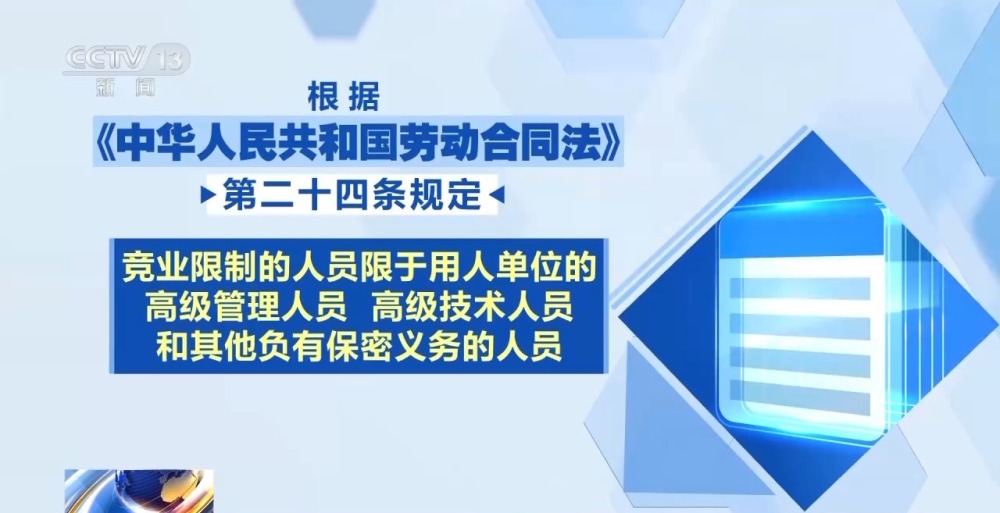 CCTV 13
新闻

根据
《中华人民共和国劳动合同法》
第二十四条规定

竞业限制的人员限于用人单位的
高级管理人员　高级技术人员
和其他负有保密义务的人员